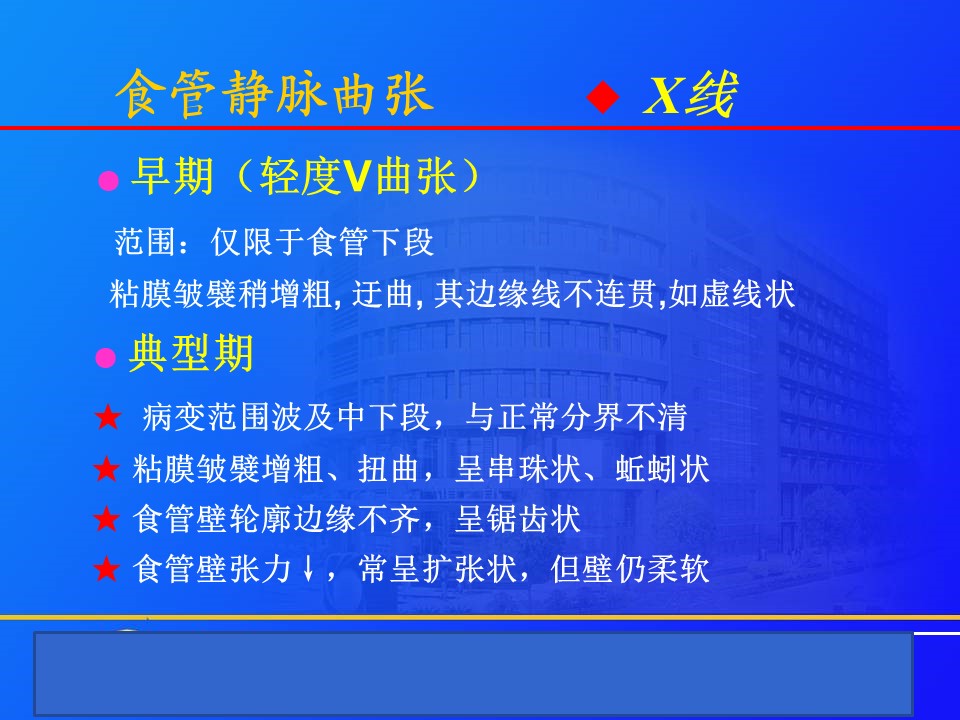 食管静脉曲张 ◆ X线

● 早期（轻度V曲张）

范围：仅限于食管下段

粘膜皱襞稍增粗, 迂曲, 其边缘线不连贯,如虚线状

● 典型期

★ 病变范围波及中下段，与正常分界不清

★ 粘膜皱襞增粗、扭曲，呈串珠状、蚯蚓状

★ 食管壁轮廓边缘不齐，呈锯齿状

★ 食管壁张力↓，常呈扩张状，但壁仍柔软